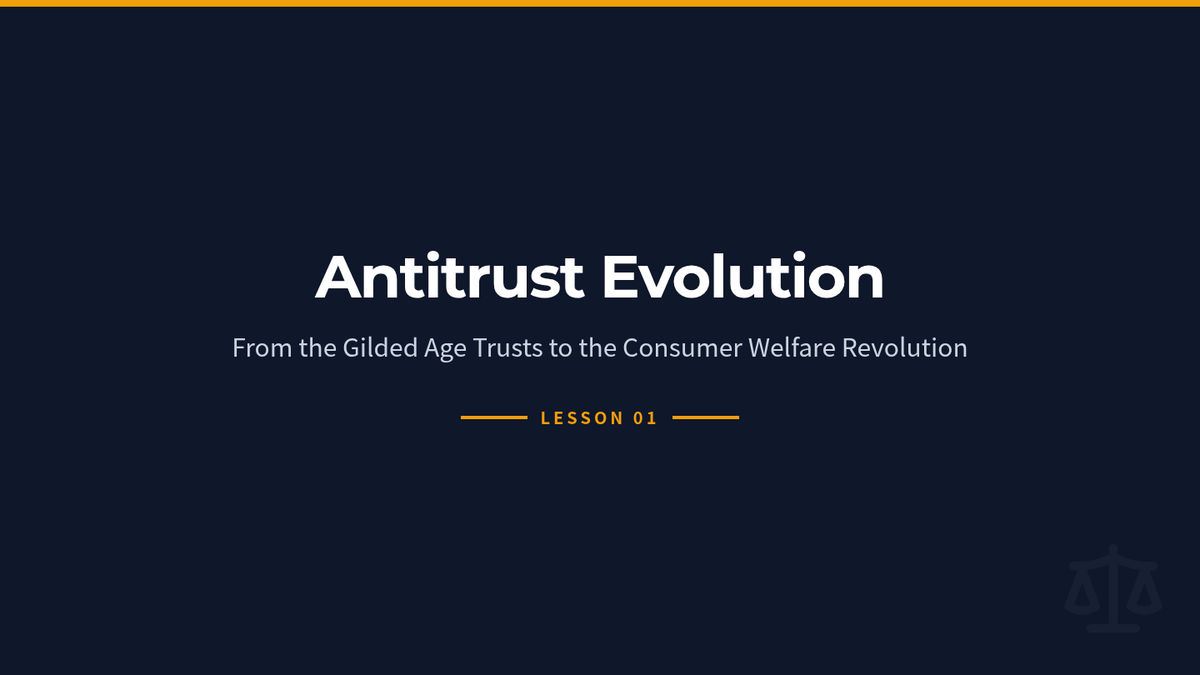 Antitrust Evolution

From the Gilded Age Trusts to the Consumer Welfare Revolution

LESSON 01